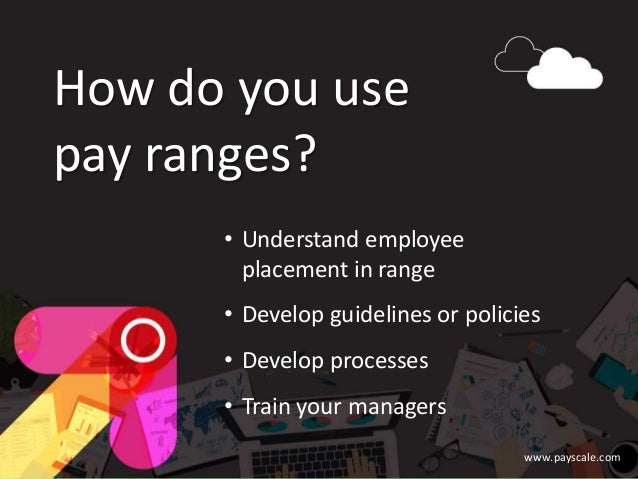 How do you use pay ranges?

• Understand employee placement in range
• Develop guidelines or policies
• Develop processes
• Train your managers

www.payscale.com